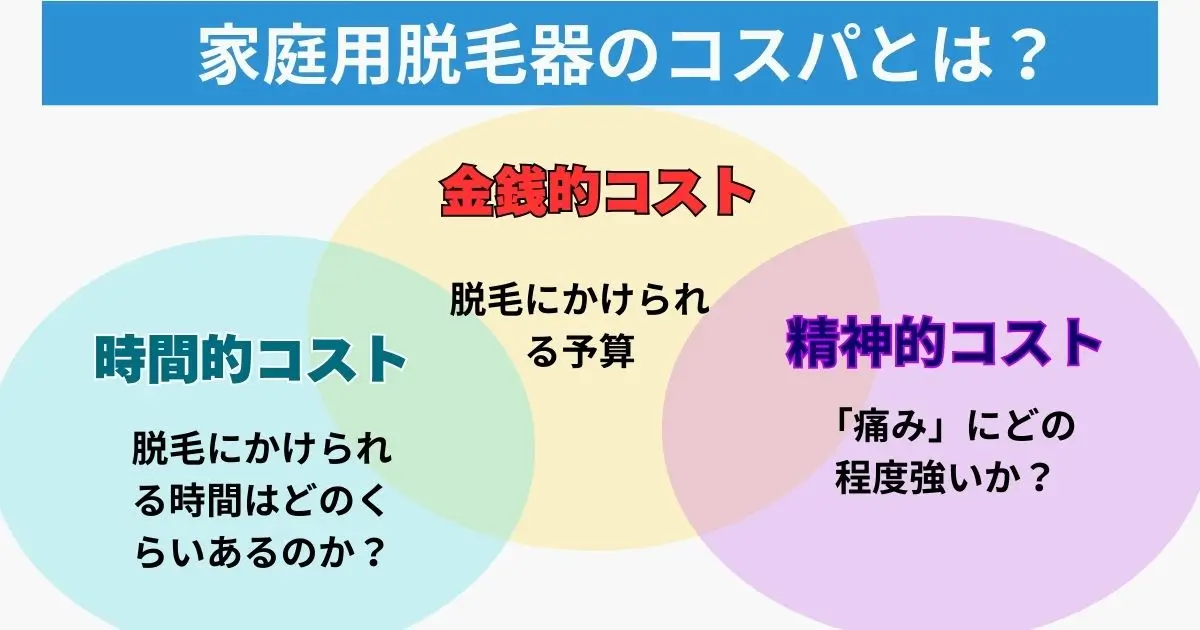 家庭用脱毛器のコスパとは？

金銭的コスト

脱毛にかけられる予算

時間的コスト

脱毛にかけられる時間はどのくらいあるのか？

精神的コスト

「痛み」にどの程度強いか？